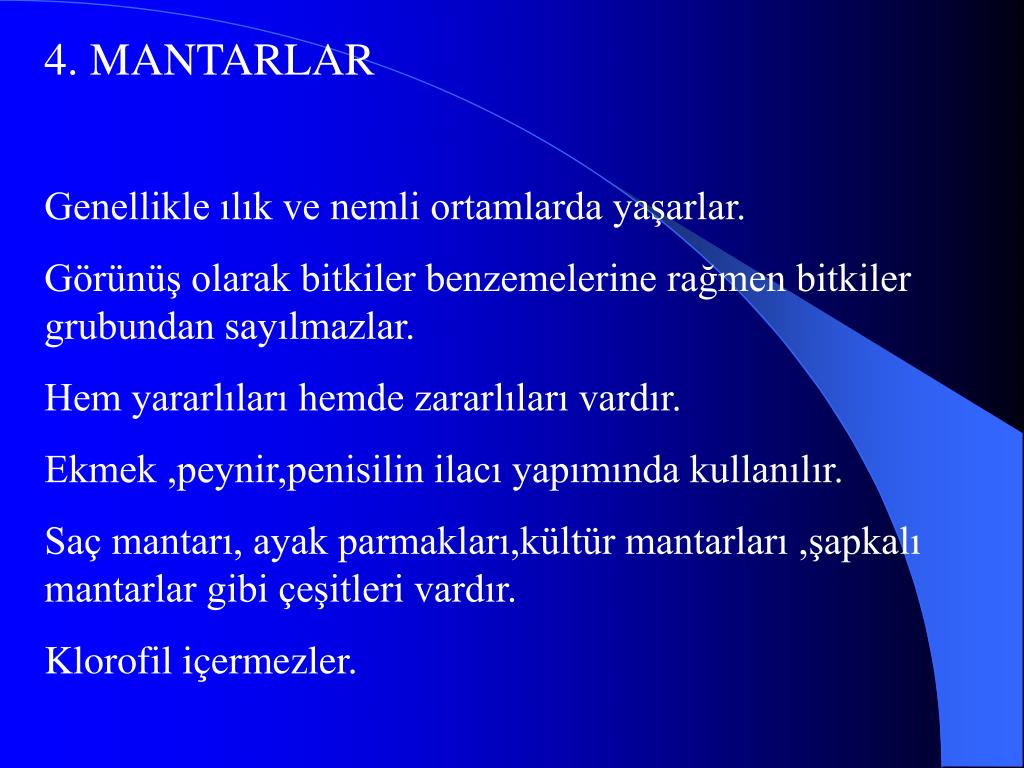 4. MANTARLAR

Genellikle ılık ve nemli ortamlarda yaşarlar.

Görünüş olarak bitkiler benzemelerine rağmen bitkiler grubundan sayılmazlar.

Hem yararlıları hemde zararlıları vardır.

Ekmek ,peynir,penisilin ilacı yapımında kullanılır.

Saç mantarı, ayak parmakları,kültür mantarları ,şapkalı mantarlar gibi çeşitleri vardır.

Klorofil içermezler.